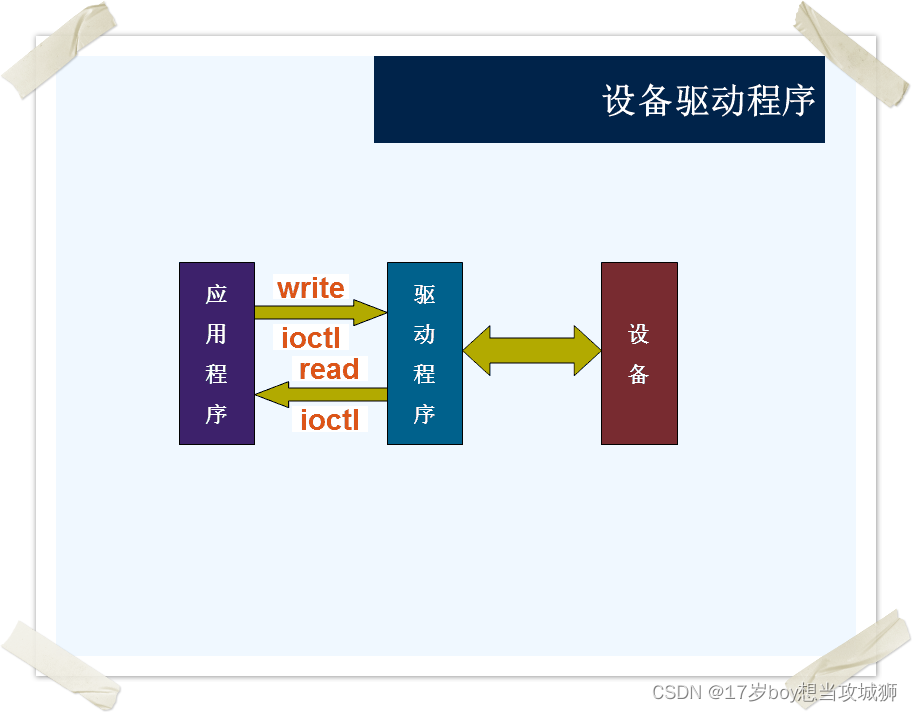 设备驱动程序

应用程序

write

ioctl

read

ioctl

驱动程序

设备

CSDN @17岁boy想当攻城狮